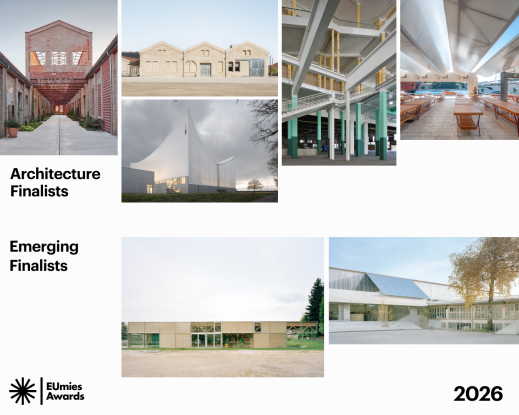 Architecture Finalists

Emerging Finalists

EUmies Awards

2026